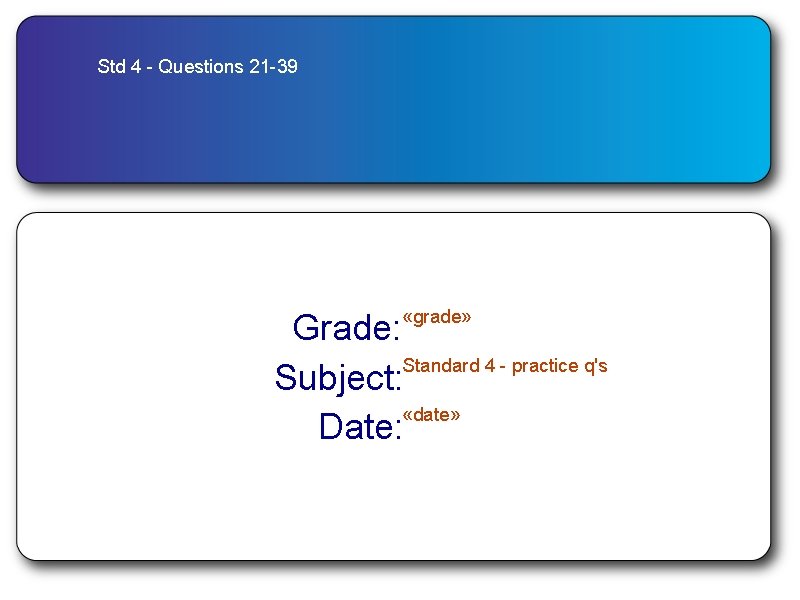 Std 4 - Questions 21-39

Grade: «grade»
Subject: Standard 4 - practice q's
Date: «date»